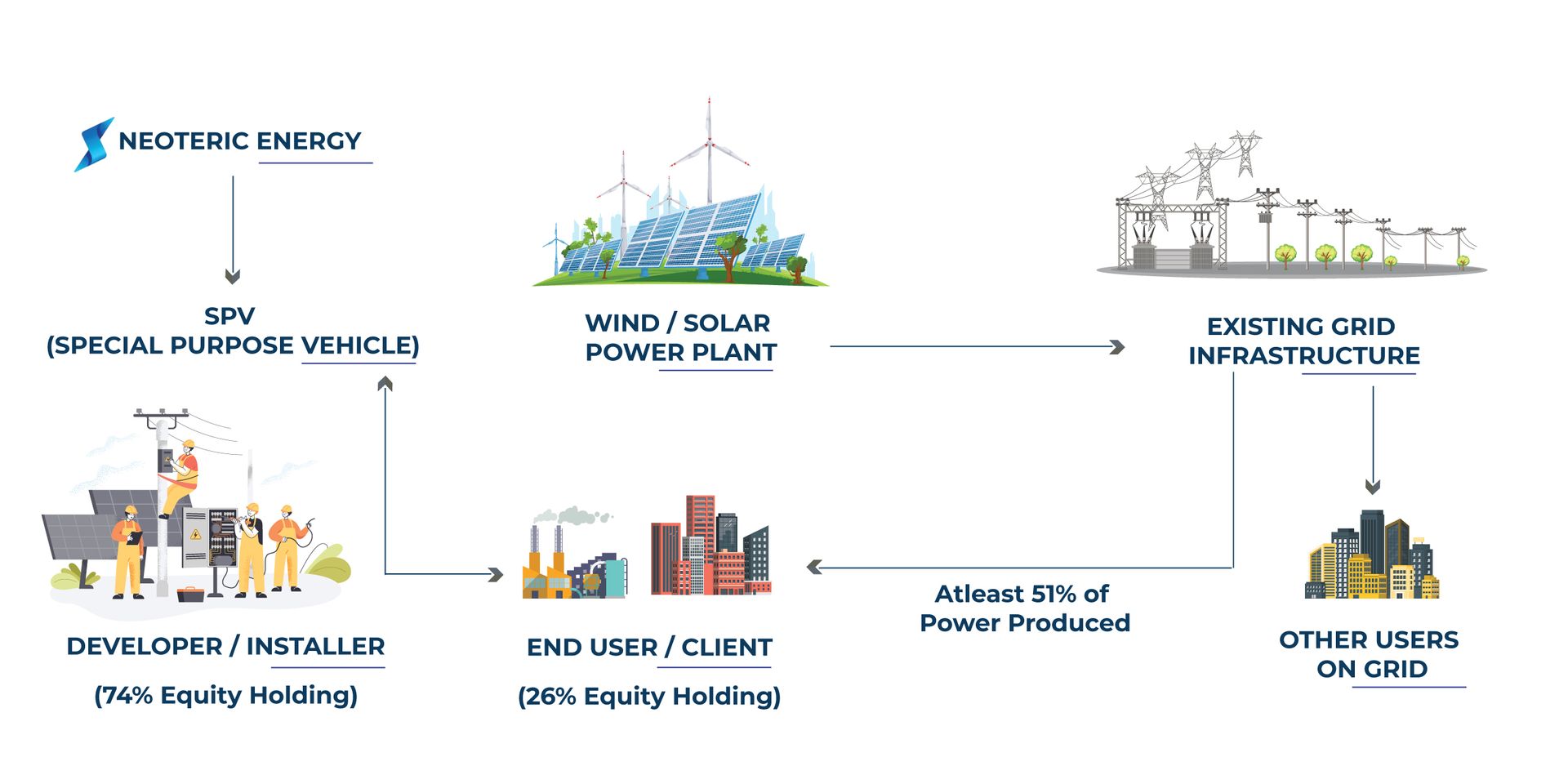 NEOTERIC ENERGY

SPV
(SPECIAL PURPOSE VEHICLE)

WIND / SOLAR
POWER PLANT

EXISTING GRID
INFRASTRUCTURE

DEVELOPER / INSTALLER

(74% Equity Holding)

END USER / CLIENT

(26% Equity Holding)

Atleast 51% of
Power Produced

OTHER USERS
ON GRID